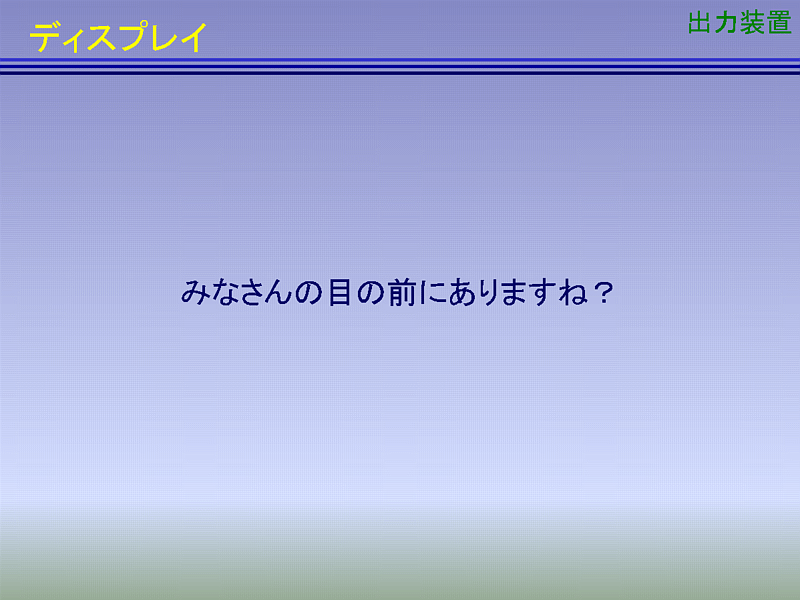 ディスプレイ

出力装置

みなさんの目の前にありますね？